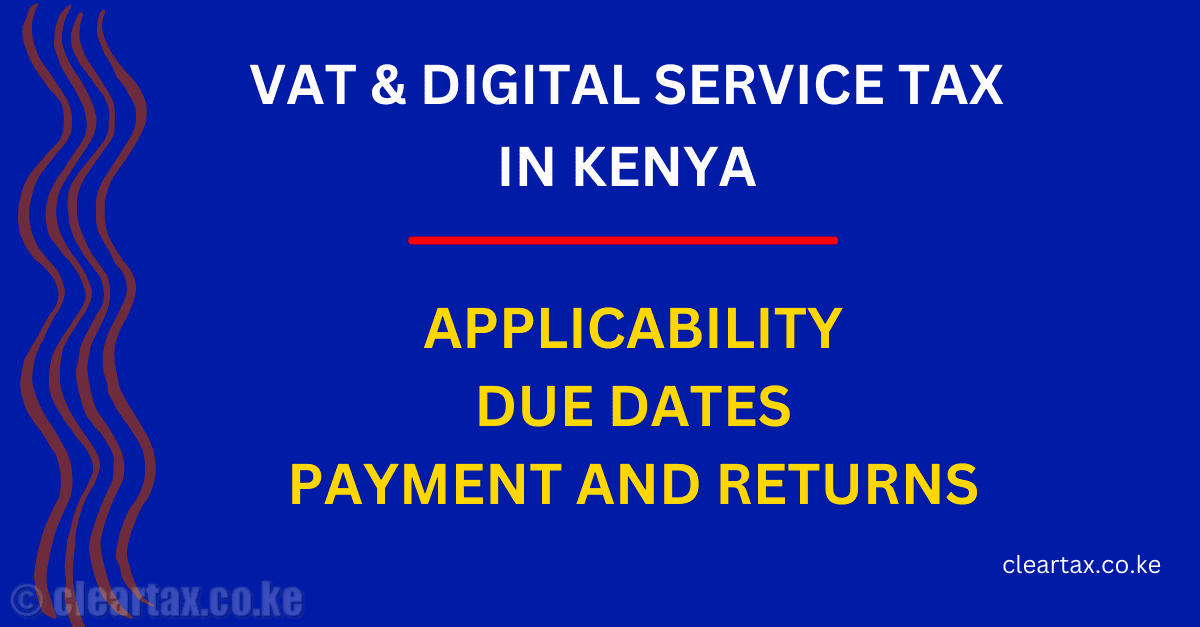 VAT & DIGITAL SERVICE TAX IN KENYA

APPLICABILITY
DUE DATES
PAYMENT AND RETURNS

cleartax.co.ke

© cleartax.co.ke